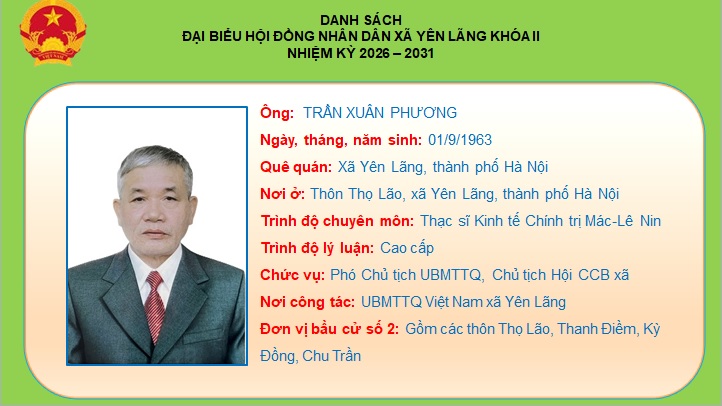 DANH SÁCH
ĐẠI BIỂU HỘI ĐỒNG NHÂN DÂN XÃ YÊN LÃNG KHÓA II
NHIỆM KỲ 2026 – 2031

Ông: TRẦN XUÂN PHƯƠNG
Ngày, tháng, năm sinh: 01/9/1963
Quê quán: Xã Yên Lãng, thành phố Hà Nội
Nơi ở: Thôn Thọ Lão, xã Yên Lãng, thành phố Hà Nội
Trình độ chuyên môn: Thạc sĩ Kinh tế Chính trị Mác-Lê Nin
Trình độ lý luận: Cao cấp
Chức vụ: Phó Chủ tịch UBMTTQ, Chủ tịch Hội CCB xã
Nơi công tác: UBMTTQ Việt Nam xã Yên Lãng
Đơn vị bầu cử số 2: Gồm các thôn Thọ Lão, Thanh Điềm, Kỳ Đồng, Chu Trần